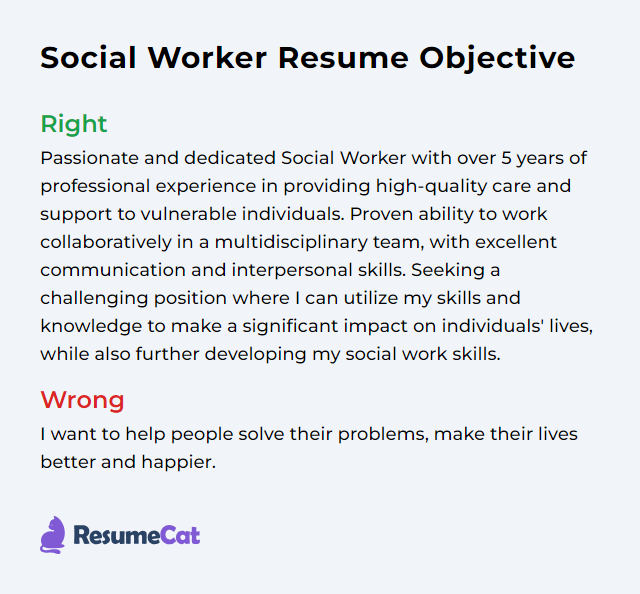 Social Worker Resume Objective

Right
Passionate and dedicated Social Worker with over 5 years of professional experience in providing high-quality care and support to vulnerable individuals. Proven ability to work collaboratively in a multidisciplinary team, with excellent communication and interpersonal skills. Seeking a challenging position where I can utilize my skills and knowledge to make a significant impact on individuals' lives, while also further developing my social work skills.

Wrong
I want to help people solve their problems, make their lives better and happier.

ResumeCat